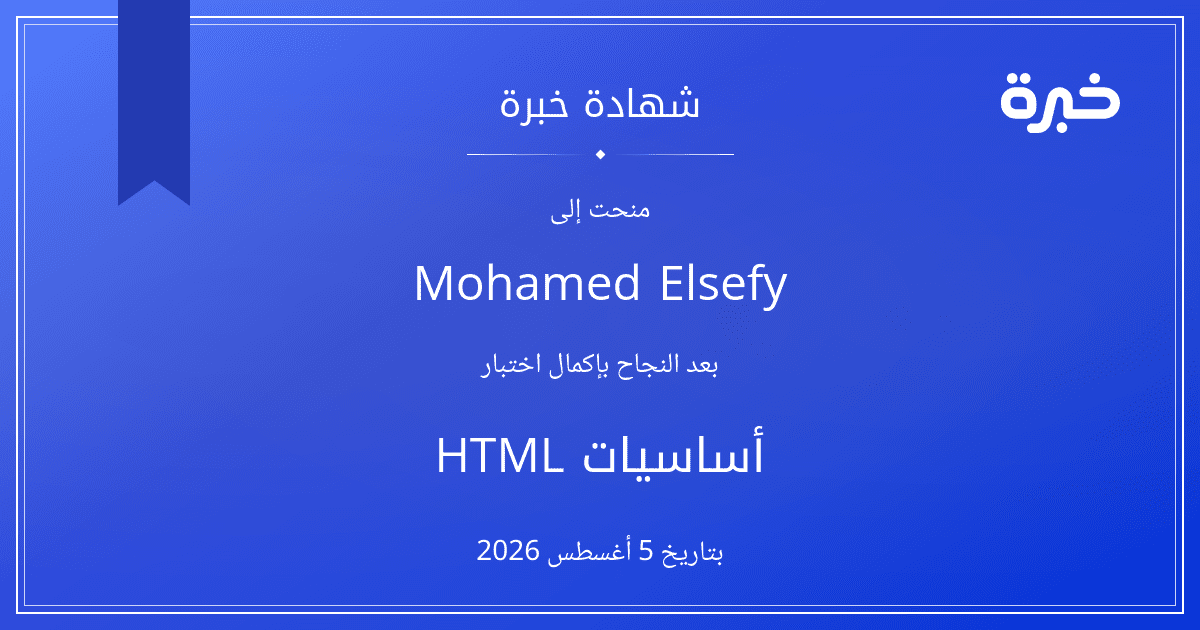 خبرة

شهادة خبرة

منحت إلى

Mohamed Elsefy

بعد النجاح بإكمال اختبار

أساسيات HTML

بتاريخ 5 أغسطس 2026